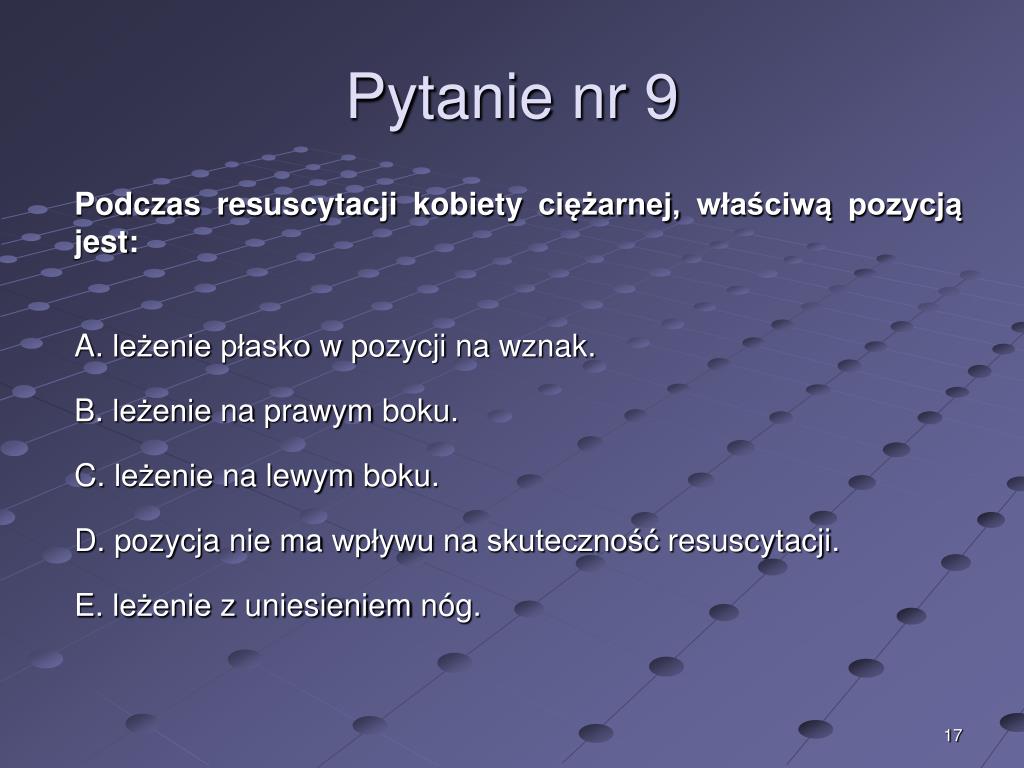 Pytanie nr 9

Podczas resuscytacji kobiety ciężarnej, właściwą pozycją jest:

A. leżenie płasko w pozycji na wznak.

B. leżenie na prawym boku.

C. leżenie na lewym boku.

D. pozycja nie ma wpływu na skuteczność resuscytacji.

E. leżenie z uniesieniem nóg.

17